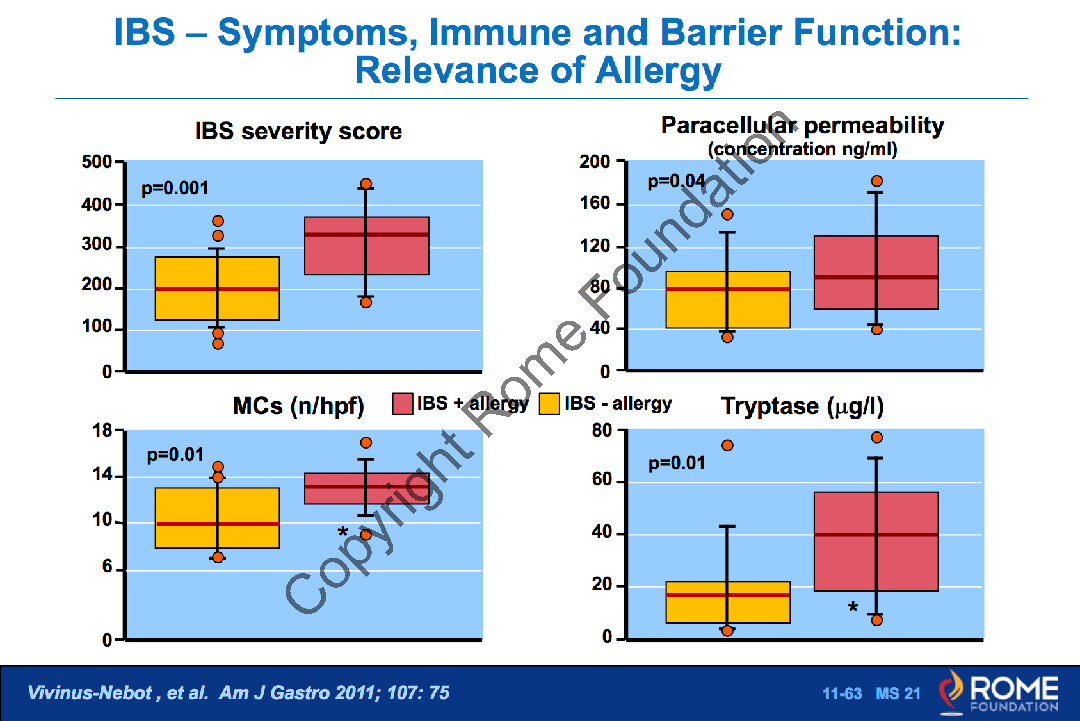 IBS – Symptoms, Immune and Barrier Function: Relevance of Allergy

IBS severity score

500
400
300
200
100
0

p=0.001

Paracellular permeability
(concentration ng/ml)

200
160
120
80
40
0

p=0.04

MCs (n/hpf)

IBS + allergy   IBS - allergy

18
14
10
6
0

p=0.01

*

Tryptase ($\mu$g/l)

80
60
40
20
0

p=0.01

*

Copyright Rome Foundation

Vivinus-Nebot , et al. Am J Gastro 2011; 107: 75

11-63 MS 21

ROME FOUNDATION